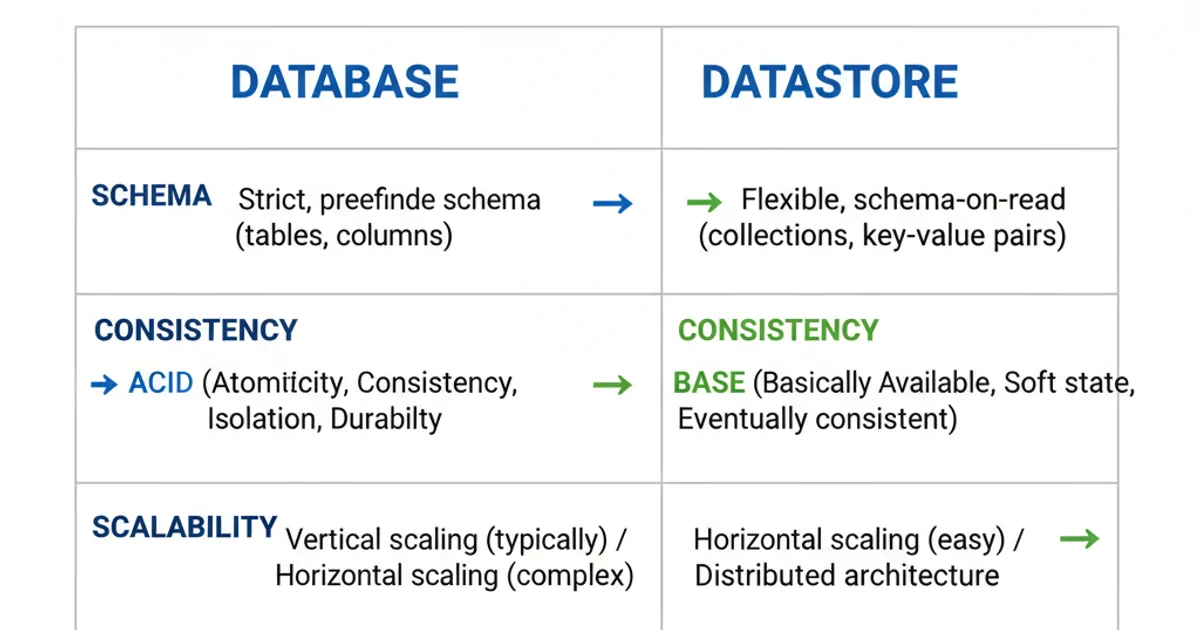 | DATABASE | DATASTORE |
|---|---|
| SCHEMA Strict, preefinde schema (tables, columns) → | → Flexible, schema-on-read (collections, key-value pairs) |
| CONSISTENCY → ACID (Atomiticity, Consistency, Isolation, Durabilty → | CONSISTENCY BASE (Basically Available, Soft state, Eventually consistent) |
| SCALABILITY Vertical scaling (typically) / Horizontal scaling (complex) | Horizontal scaling (easy) / Distributed architecture → |